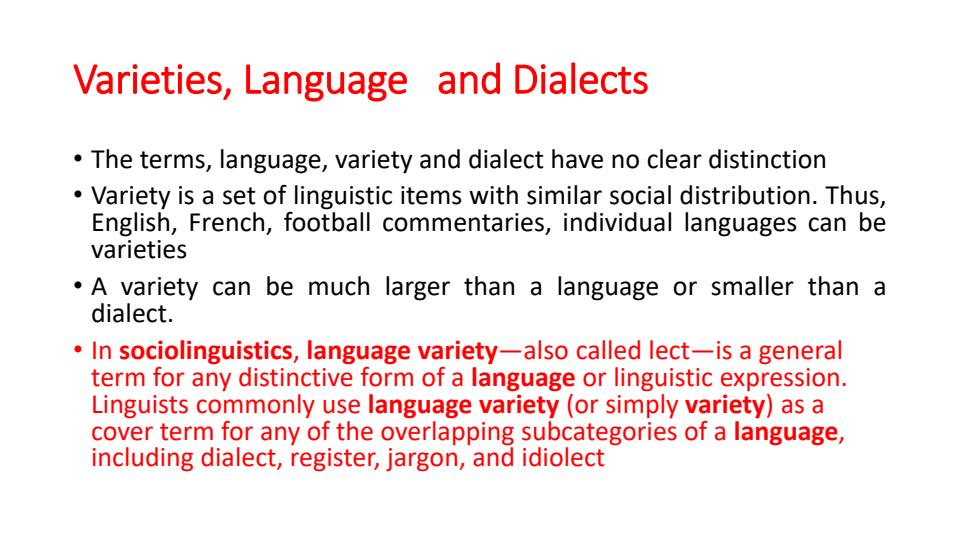 Varieties, Language and Dialects

• The terms, language, variety and dialect have no clear distinction

• Variety is a set of linguistic items with similar social distribution. Thus, English, French, football commentaries, individual languages can be varieties

• A variety can be much larger than a language or smaller than a dialect.

• In sociolinguistics, language variety—also called lect—is a general term for any distinctive form of a language or linguistic expression. Linguists commonly use language variety (or simply variety) as a cover term for any of the overlapping subcategories of a language, including dialect, register, jargon, and idiolect